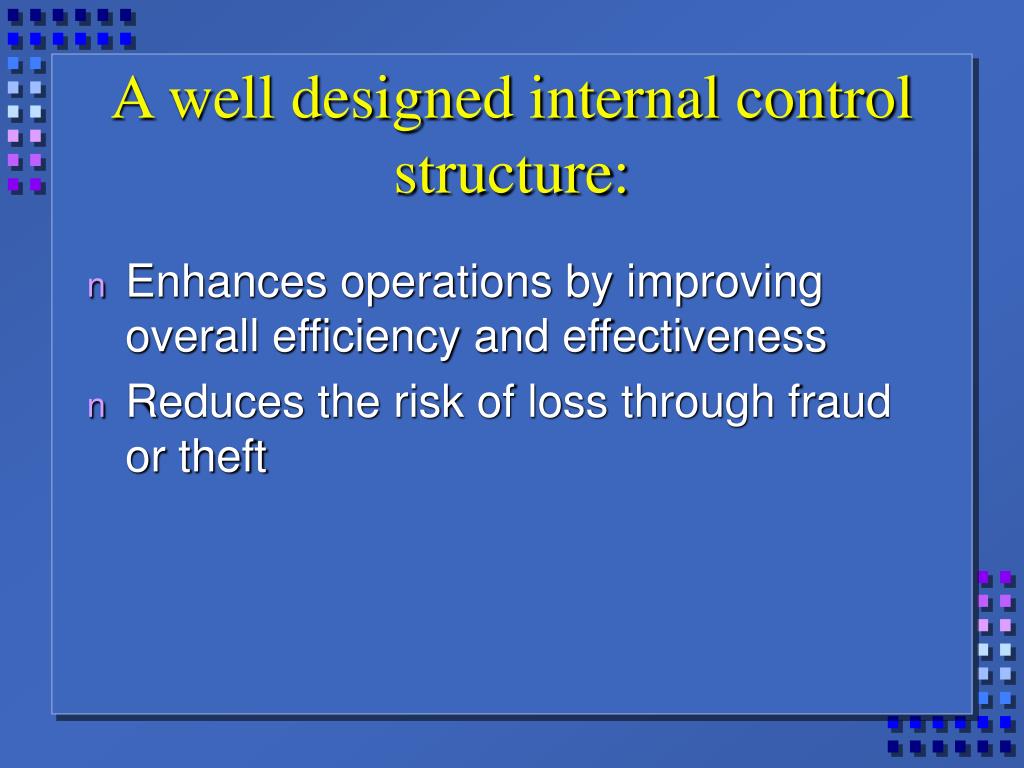 A well designed internal control structure:

n Enhances operations by improving overall efficiency and effectiveness

n Reduces the risk of loss through fraud or theft